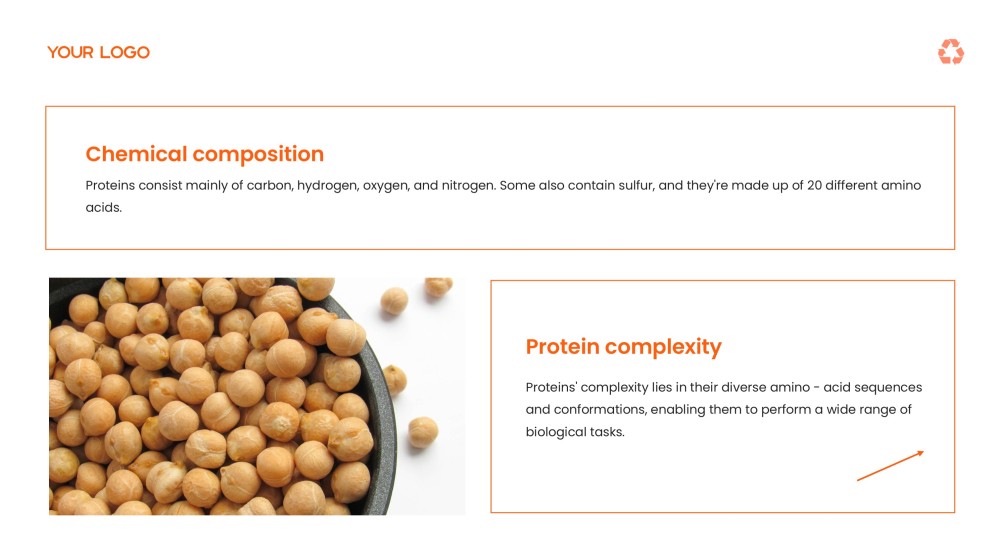 YOUR LOGO

Chemical composition

Proteins consist mainly of carbon, hydrogen, oxygen, and nitrogen. Some also contain sulfur, and they're made up of 20 different amino acids.

Protein complexity

Proteins' complexity lies in their diverse amino - acid sequences and conformations, enabling them to perform a wide range of biological tasks.